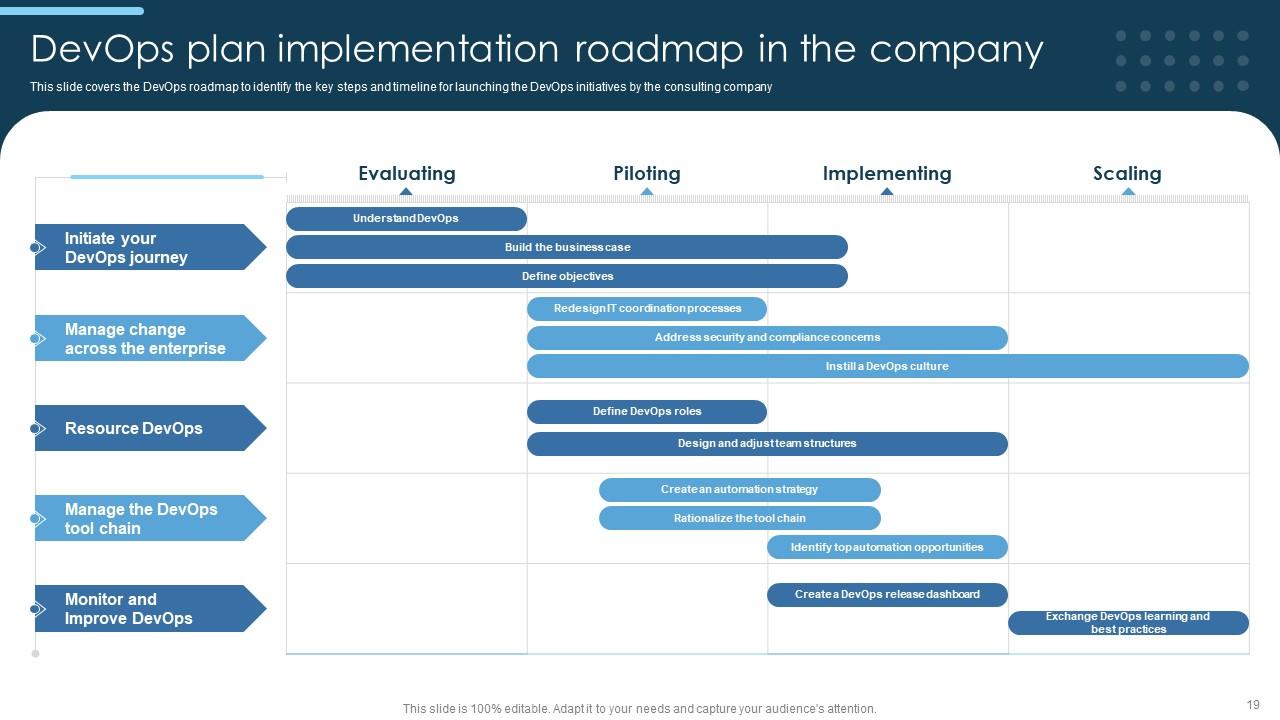 DevOps plan implementation roadmap in the company

This slide covers the DevOps roadmap to identify the key steps and timeline for launching the DevOps initiatives by the consulting company

Evaluating

Piloting

Implementing

Scaling

Initiate your DevOps journey

Understand DevOps

Build the business case

Define objectives

Manage change across the enterprise

Redesign IT coordination processes

Address security and compliance concerns

Instill a DevOps culture

Resource DevOps

Define DevOps roles

Design and adjust team structures

Manage the DevOps tool chain

Create an automation strategy

Rationalize the tool chain

Identify top automation opportunities

Monitor and Improve DevOps

Create a DevOps release dashboard

Exchange DevOps learning and best practices

This slide is 100% editable. Adapt it to your needs and capture your audience's attention.

19